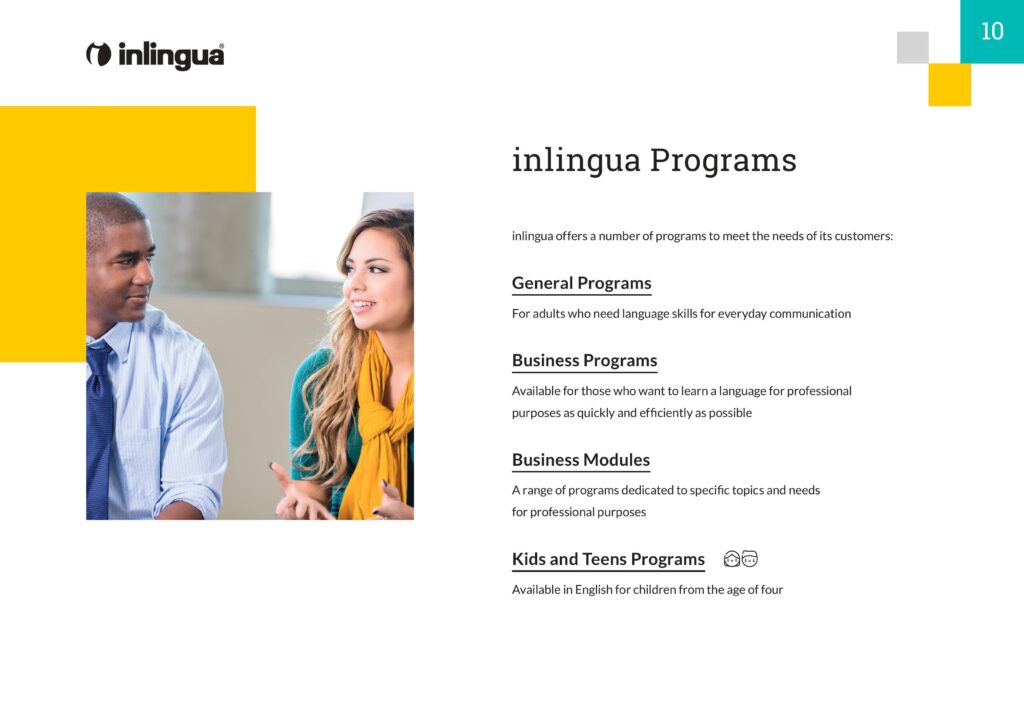 inlingua®

10

inlingua Programs

inlingua offers a number of programs to meet the needs of its customers:

General Programs

For adults who need language skills for everyday communication

Business Programs

Available for those who want to learn a language for professional purposes as quickly and efficiently as possible

Business Modules

A range of programs dedicated to specific topics and needs for professional purposes

Kids and Teens Programs

Available in English for children from the age of four